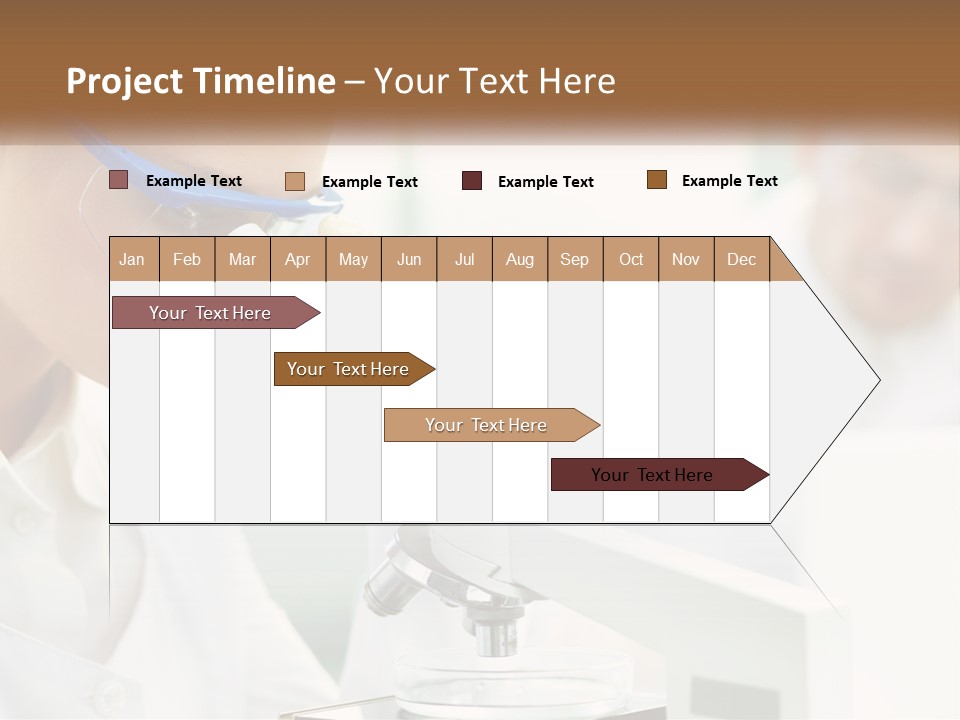 Project Timeline – Your Text Here

Example Text Example Text Example Text Example Text

| Jan | Feb | Mar | Apr | May | Jun | Jul | Aug | Sep | Oct | Nov | Dec |
|---|---|---|---|---|---|---|---|---|---|---|---|

Your Text Here

Your Text Here

Your Text Here

Your Text Here